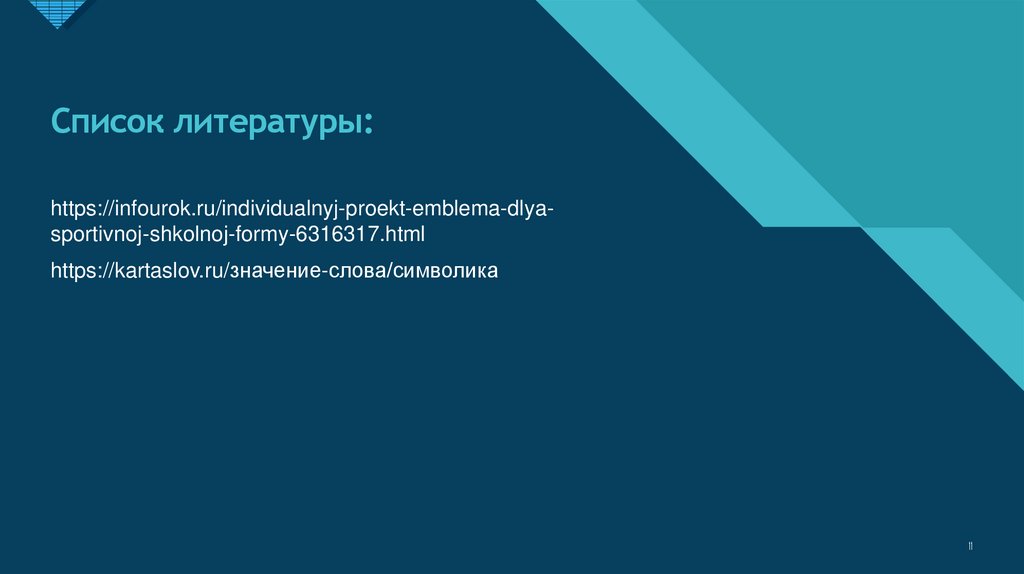 Список литературы:

https://infourok.ru/individualnyj-proekt-emblema-dlya-sportivnoj-shkolnoj-formy-6316317.html

https://kartaslov.ru/значение-слова/символика

11